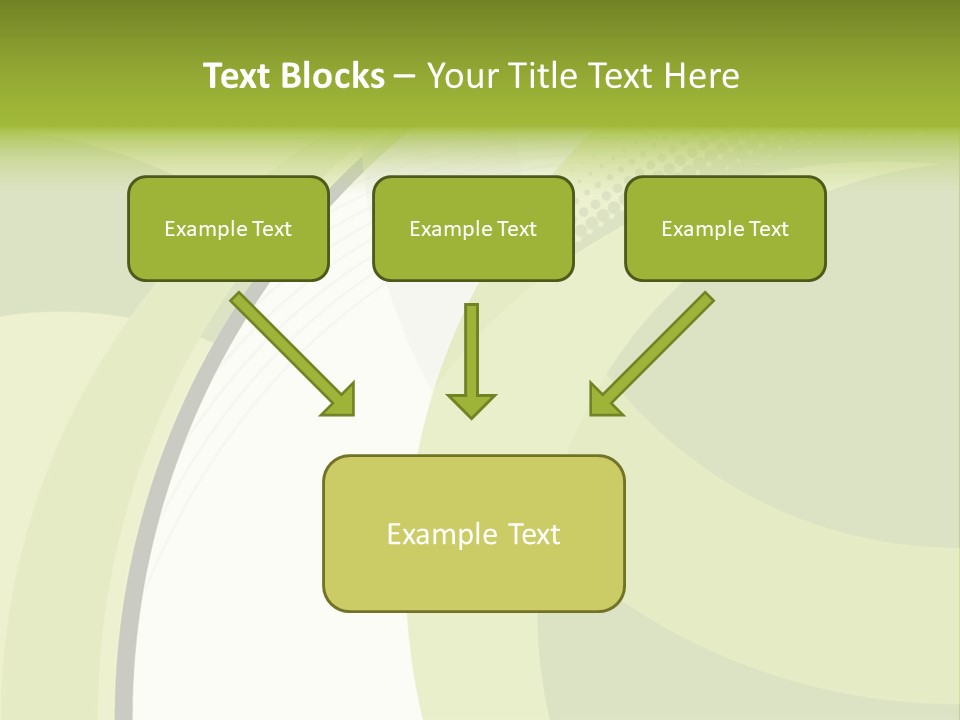 Text Blocks – Your Title Text Here

Example Text

Example Text

Example Text

Example Text